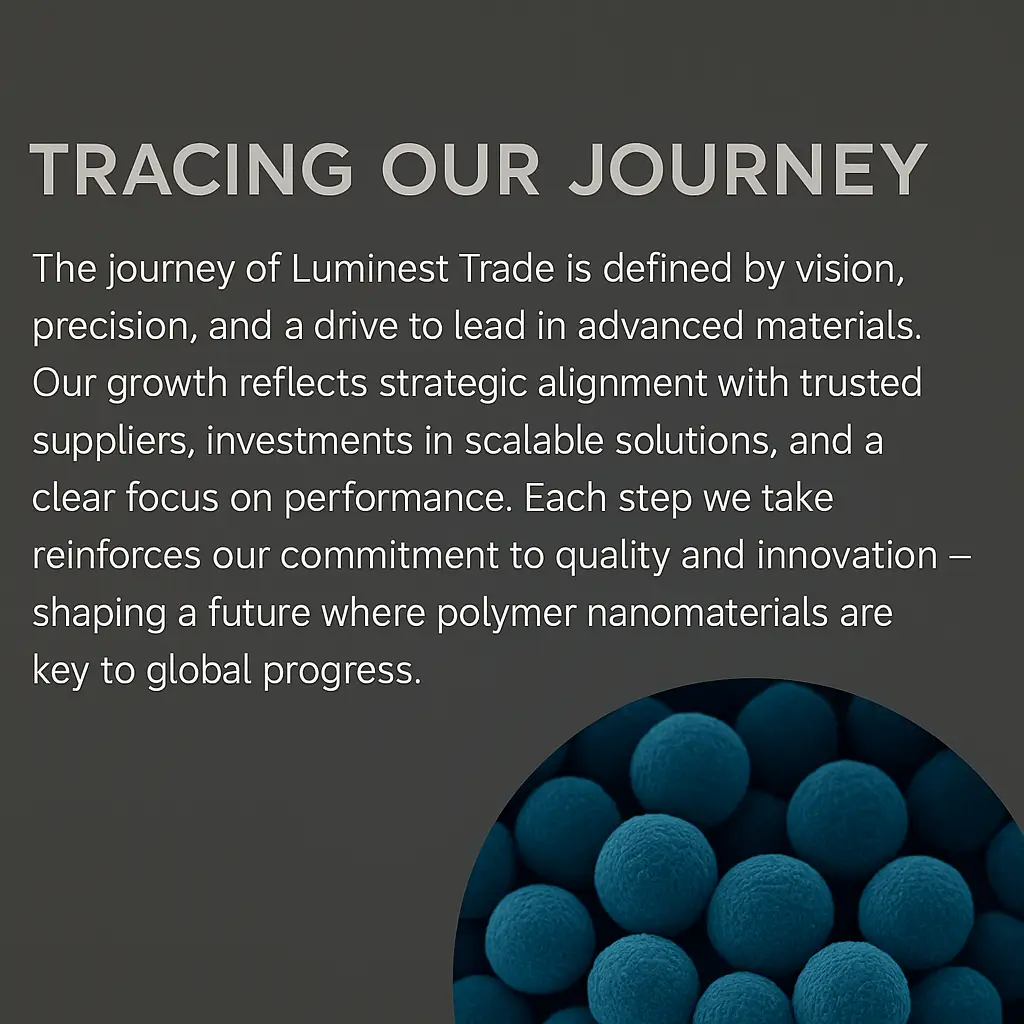 TRACING OUR JOURNEY

The journey of Luminest Trade is defined by vision, precision, and a drive to lead in advanced materials. Our growth reflects strategic alignment with trusted suppliers, investments in scalable solutions, and a clear focus on performance. Each step we take reinforces our commitment to quality and innovation – shaping a future where polymer nanomaterials are key to global progress.